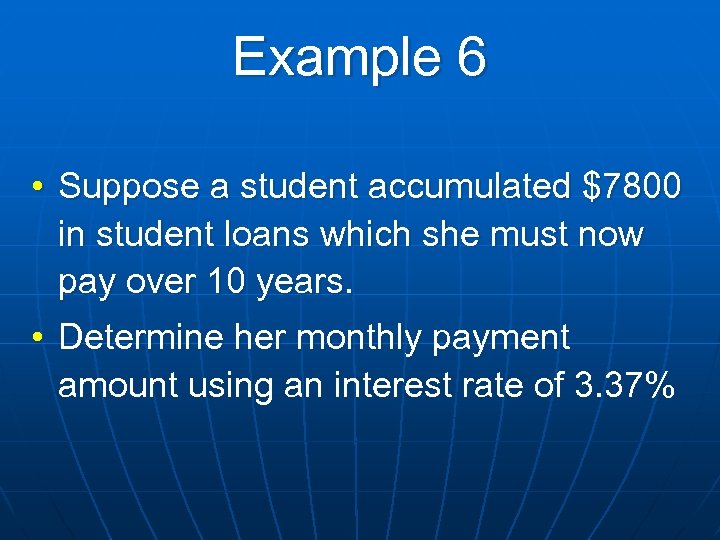 Example 6

• Suppose a student accumulated \$7800 in student loans which she must now pay over 10 years.

• Determine her monthly payment amount using an interest rate of 3.37%